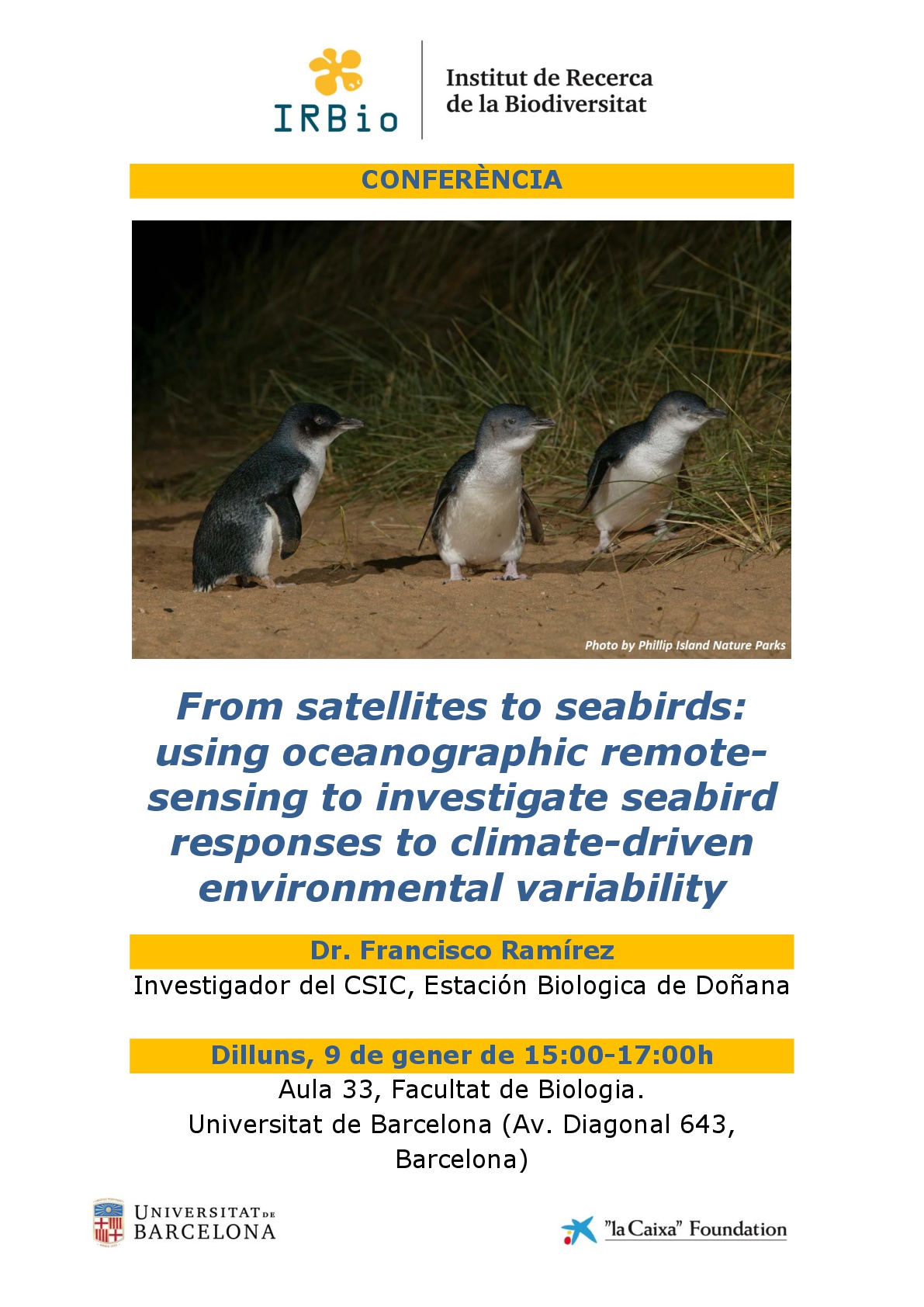 IRBio

Institut de Recerca de la Biodiversitat

CONFERÈNCIA

Photo by Phillip Island Nature Parks

From satellites to seabirds: using oceanographic remote-sensing to investigate seabird responses to climate-driven environmental variability

Dr. Francisco Ramírez

Investigador del CSIC, Estación Biologica de Doñana

Dilluns, 9 de gener de 15:00-17:00h

Aula 33, Facultat de Biologia. Universitat de Barcelona (Av. Diagonal 643, Barcelona)

UNIVERSITAT DE BARCELONA

"la Caixa" Foundation